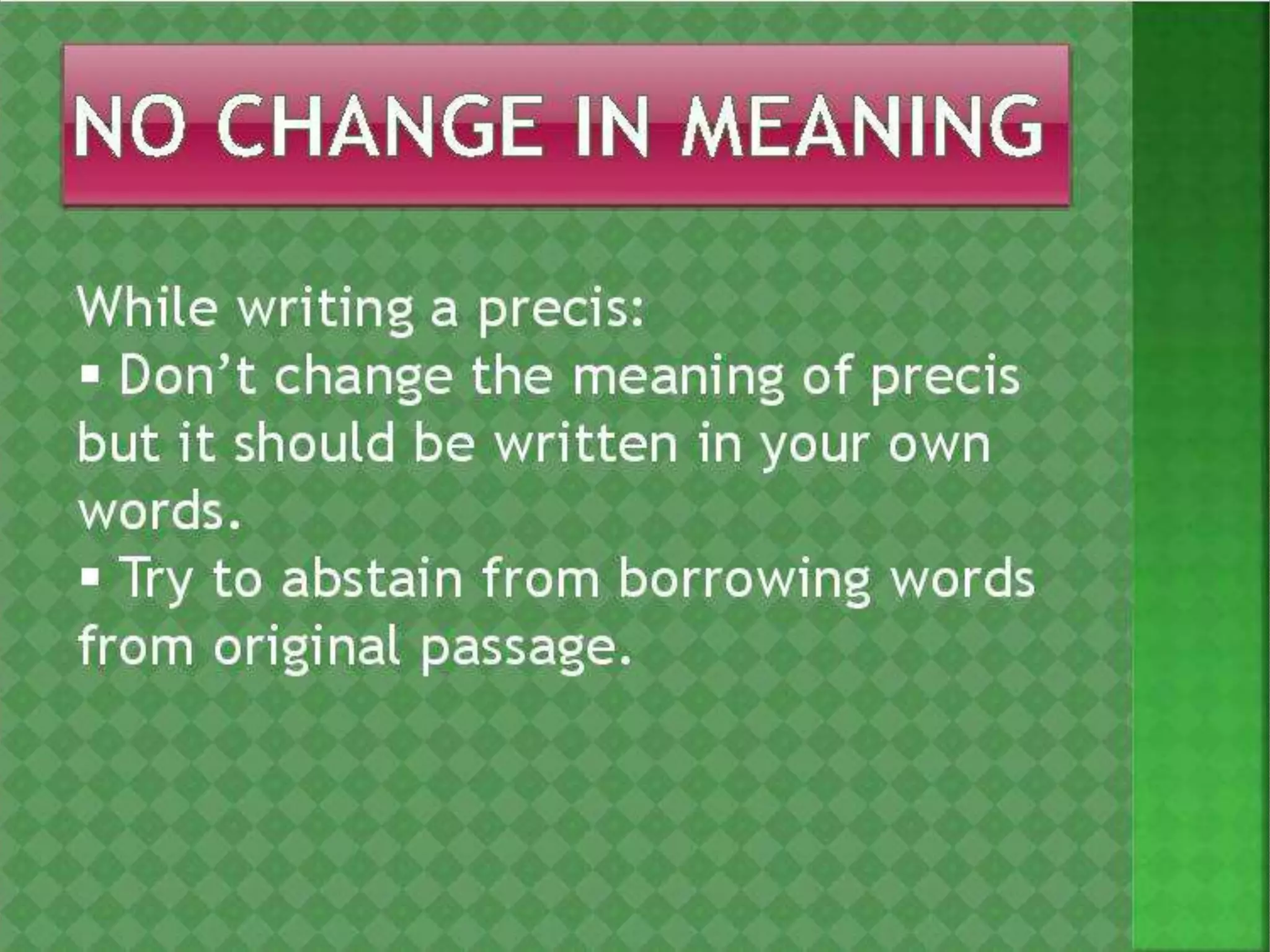 NO CHANGE IN MEANING

While writing a precis:
▪ Don't change the meaning of precis but it should be written in your own words.
▪ Try to abstain from borrowing words from original passage.